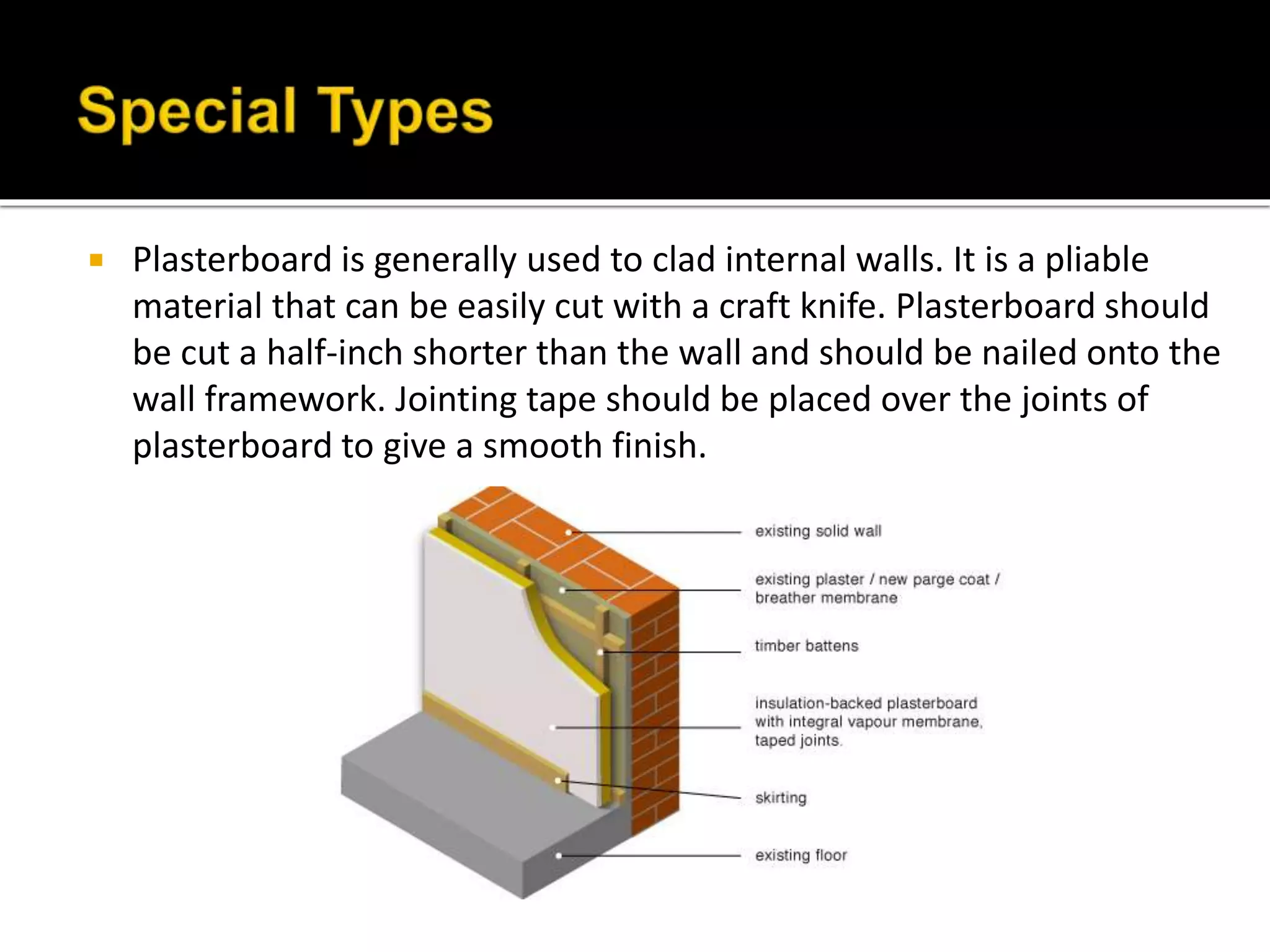 Special Types

▪ Plasterboard is generally used to clad internal walls. It is a pliable material that can be easily cut with a craft knife. Plasterboard should be cut a half-inch shorter than the wall and should be nailed onto the wall framework. Jointing tape should be placed over the joints of plasterboard to give a smooth finish.

existing solid wall

existing plaster / new parge coat / breather membrane

timber battens

insulation-backed plasterboard with integral vapour membrane, taped joints.

skirting

existing floor